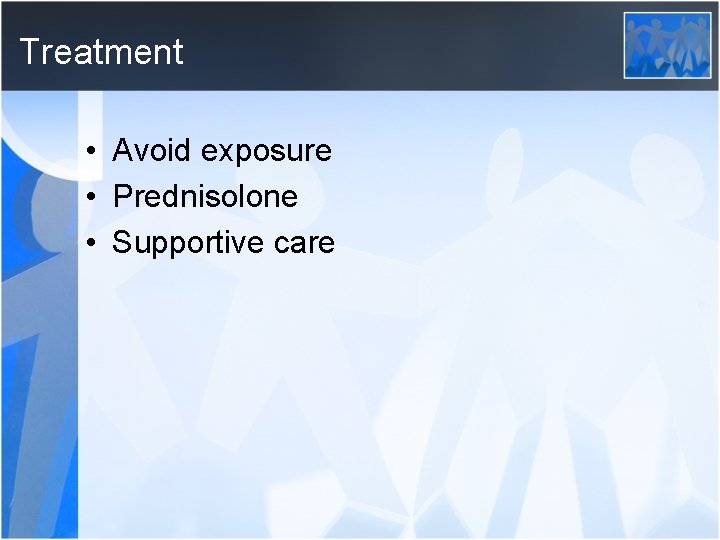 Treatment

• Avoid exposure
• Prednisolone
• Supportive care